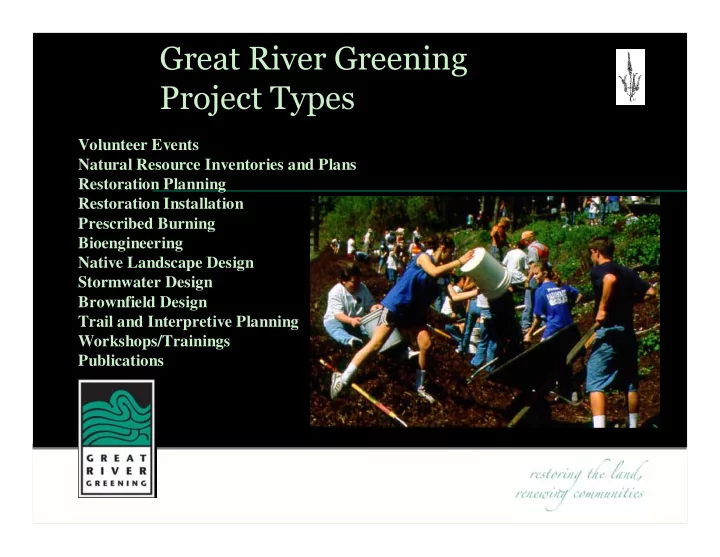 Great River Greening
Project Types

Volunteer Events
Natural Resource Inventories and Plans
Restoration Planning
Restoration Installation
Prescribed Burning
Bioengineering
Native Landscape Design
Stormwater Design
Brownfield Design
Trail and Interpretive Planning
Workshops/Trainings
Publications

GREAT RIVER GREENING

restoring the land, renewing communities